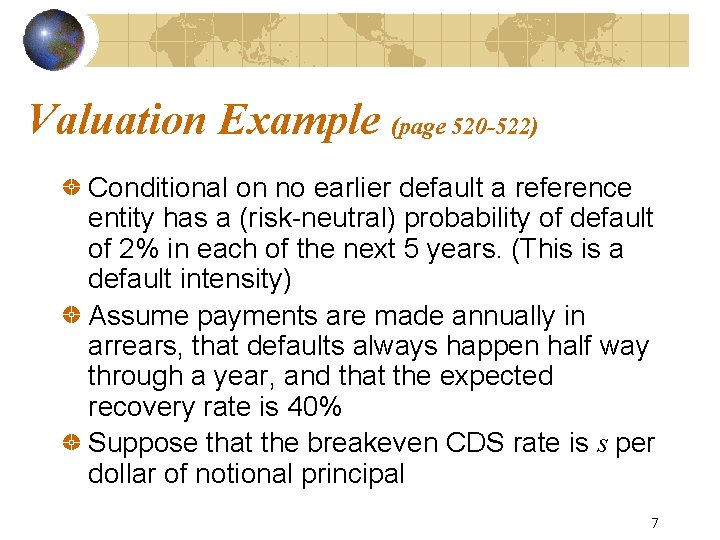 Valuation Example (page 520-522)

Conditional on no earlier default a reference entity has a (risk-neutral) probability of default of 2% in each of the next 5 years. (This is a default intensity)

Assume payments are made annually in arrears, that defaults always happen half way through a year, and that the expected recovery rate is 40%

Suppose that the breakeven CDS rate is $s$ per dollar of notional principal

7